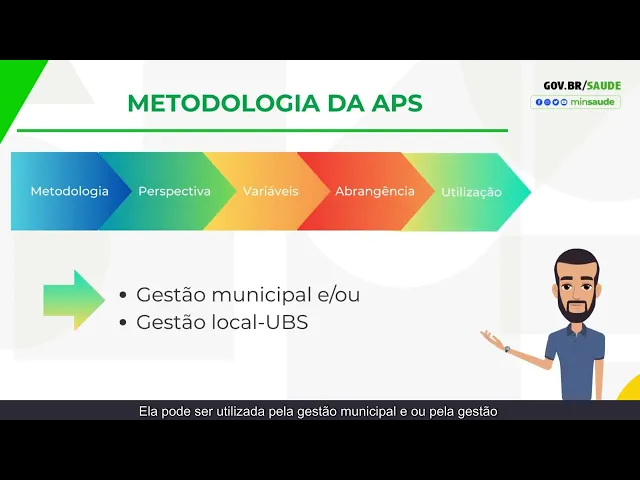 GOV.BR/SAUDE
minsaude

METODOLOGIA DA APS

Metodologia
Perspectiva
Variáveis
Abrangência
Utilização

• Gestão municipal e/ou
• Gestão local-UBS

Ela pode ser utilizada pela gestão municipal e ou pela gestão